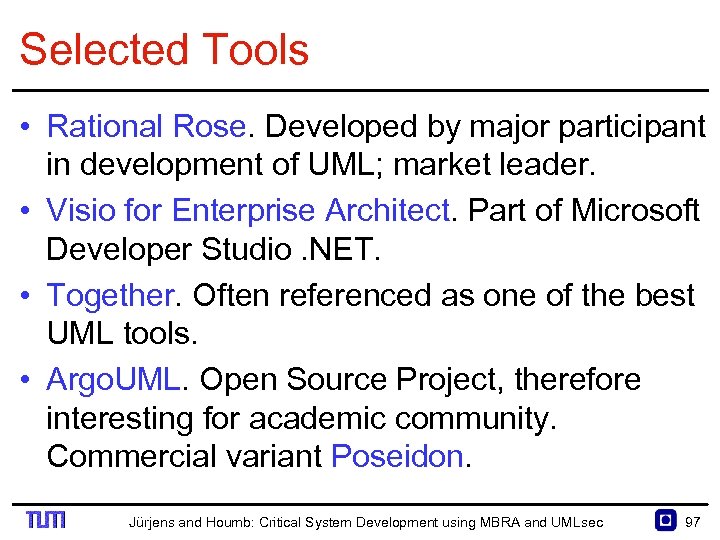 Selected Tools

• Rational Rose. Developed by major participant in development of UML; market leader.

• Visio for Enterprise Architect. Part of Microsoft Developer Studio .NET.

• Together. Often referenced as one of the best UML tools.

• ArgoUML. Open Source Project, therefore interesting for academic community. Commercial variant Poseidon.

TUM Jürjens and Houmb: Critical System Development using MBRA and UMLsec 97